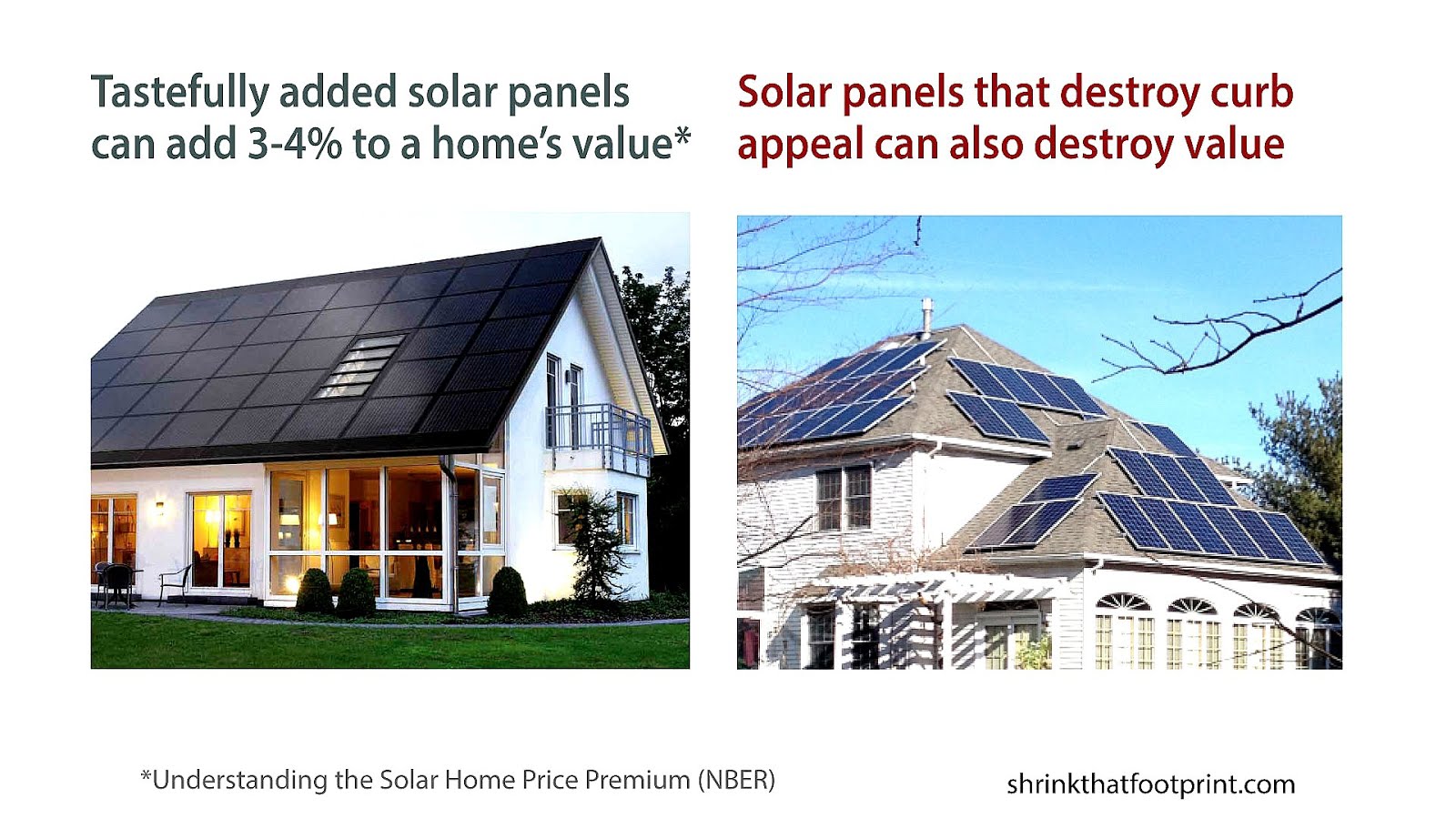 Tastefully added solar panels can add 3-4% to a home's value*

Solar panels that destroy curb appeal can also destroy value

*Understanding the Solar Home Price Premium (NBER)

shrinkthatfootprint.com